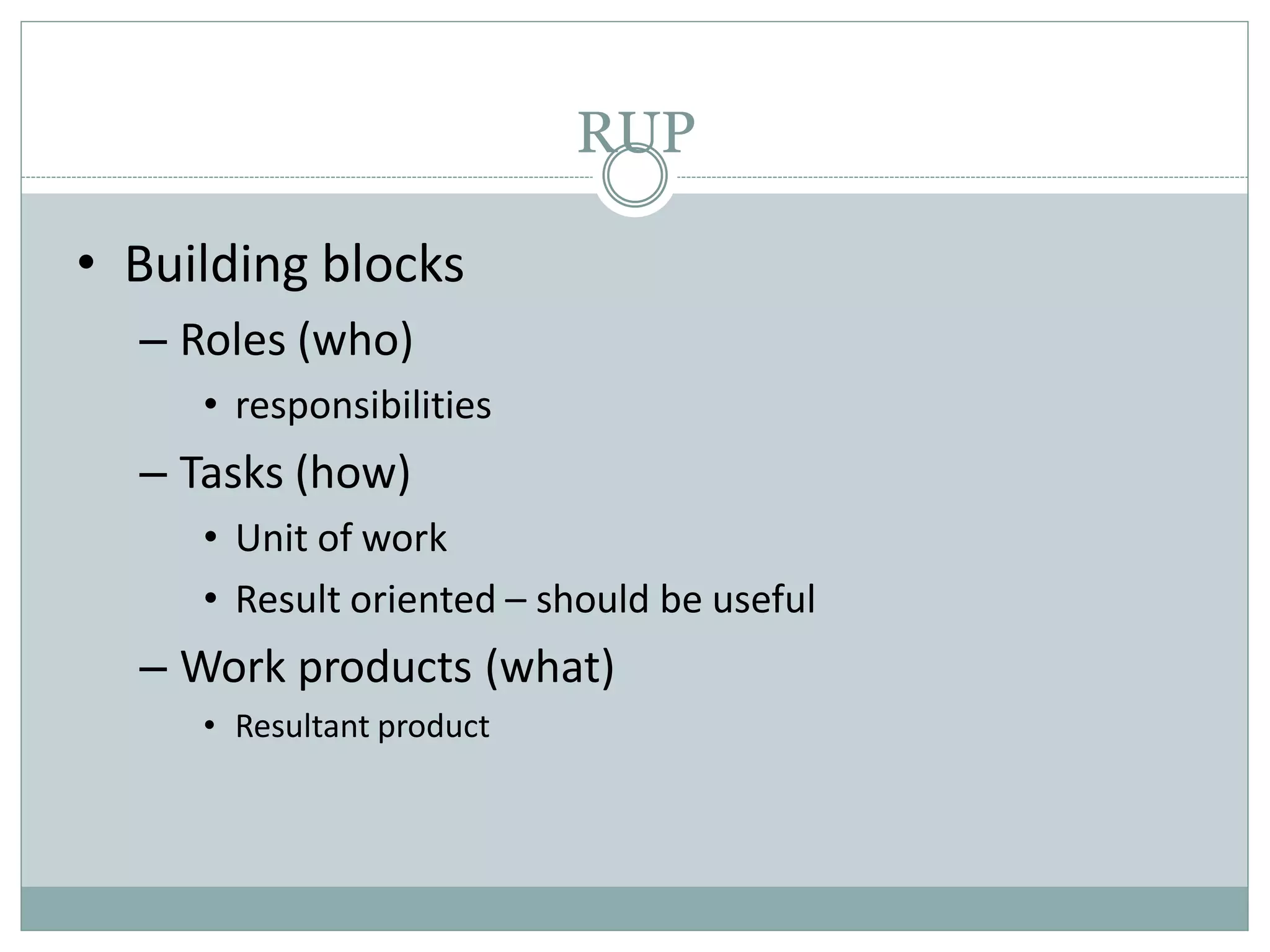 RUP

• Building blocks
– Roles (who)
• responsibilities
– Tasks (how)
• Unit of work
• Result oriented – should be useful
– Work products (what)
• Resultant product